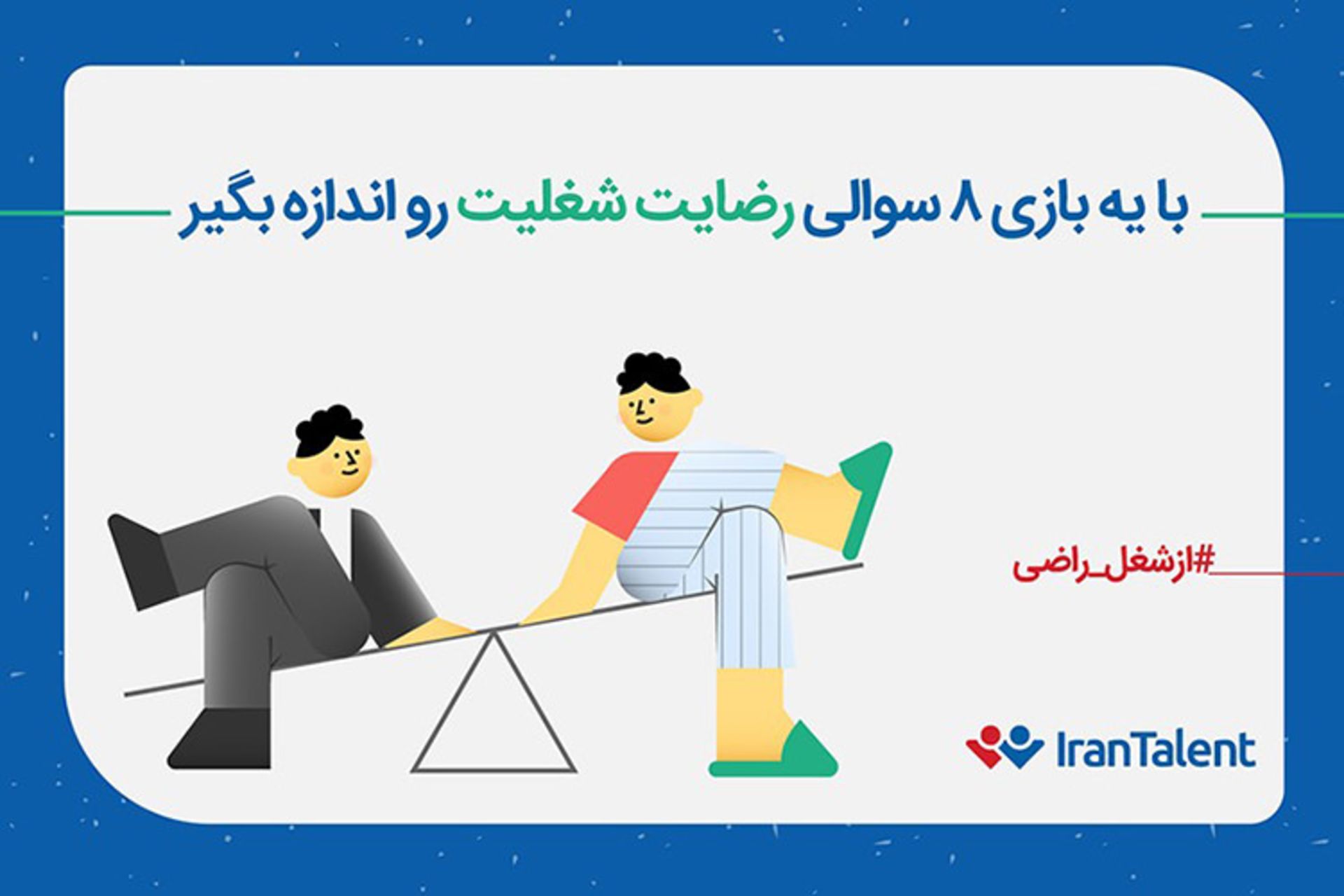 با یه بازی ۸ سوالی رضایت شغلیت رو اندازه بگیر

#ازشغل_راضی

IranTalent